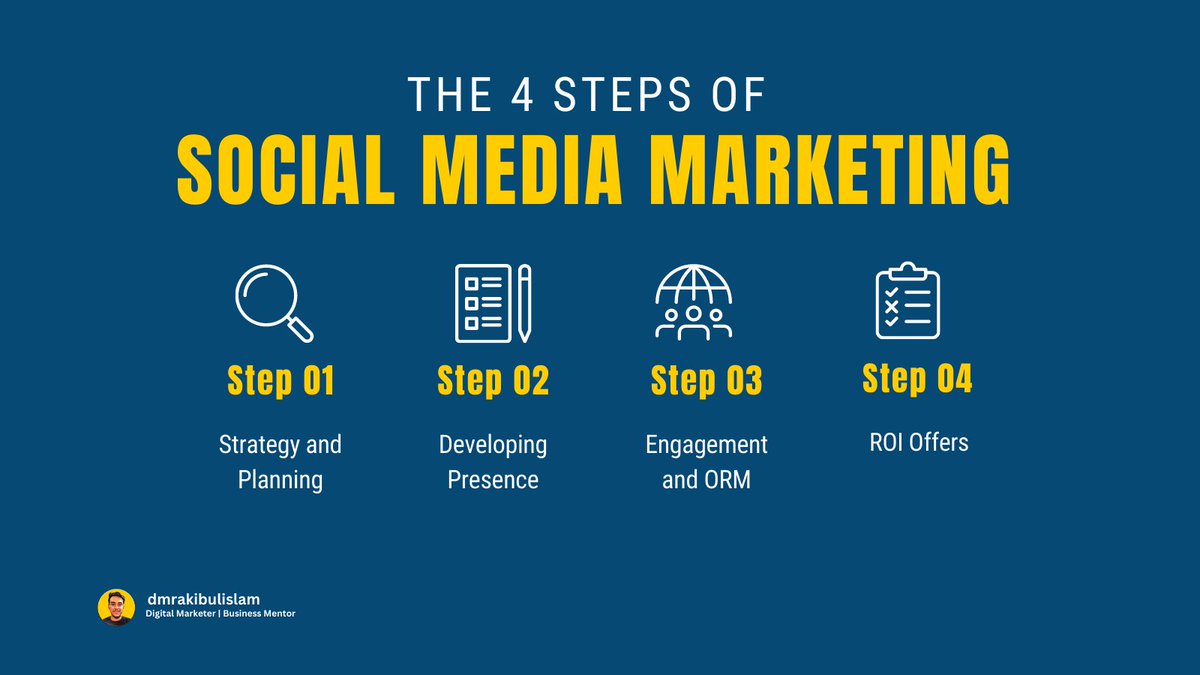 THE 4 STEPS OF
SOCIAL MEDIA MARKETING

Step 01
Strategy and Planning

Step 02
Developing Presence

Step 03
Engagement and ORM

Step 04
ROI Offers

dmrakibulislam
Digital Marketer | Business Mentor